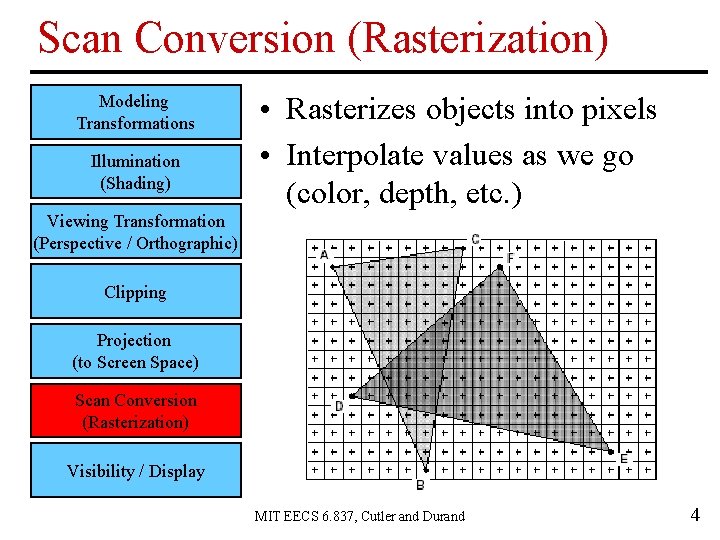 Scan Conversion (Rasterization)

Modeling Transformations

Illumination (Shading)

Viewing Transformation (Perspective / Orthographic)

Clipping

Projection (to Screen Space)

Scan Conversion (Rasterization)

Visibility / Display

• Rasterizes objects into pixels
• Interpolate values as we go (color, depth, etc.)

A
C
F
D
E
B

MIT EECS 6.837, Cutler and Durand

4